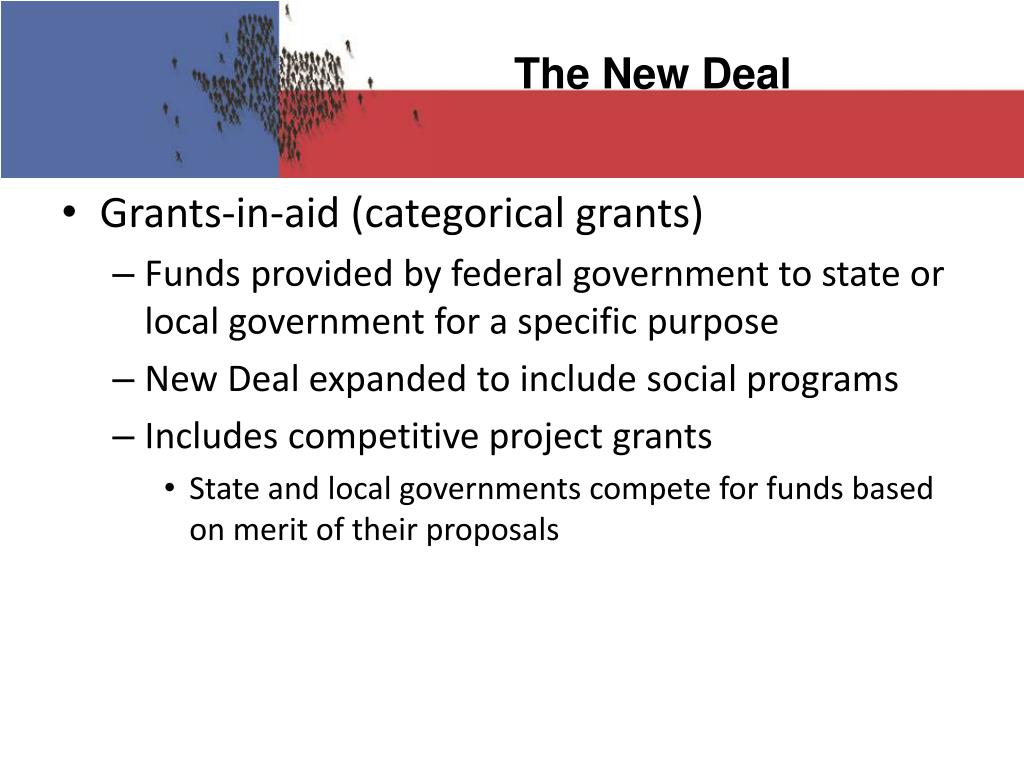 The New Deal

• Grants-in-aid (categorical grants)

– Funds provided by federal government to state or local government for a specific purpose

– New Deal expanded to include social programs

– Includes competitive project grants

• State and local governments compete for funds based on merit of their proposals